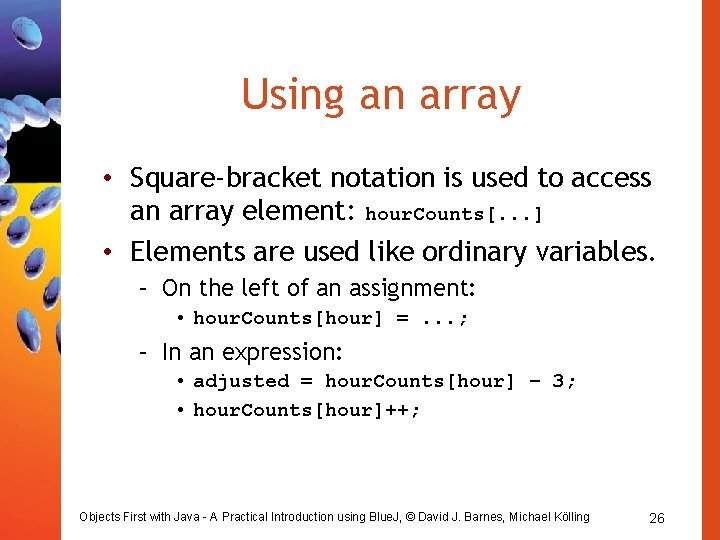 Using an array

• Square-bracket notation is used to access an array element: hourCounts[...]
• Elements are used like ordinary variables.
  – On the left of an assignment:
    • hourCounts[hour] = ...;
  – In an expression:
    • adjusted = hourCounts[hour] – 3;
    • hourCounts[hour]++;

Objects First with Java - A Practical Introduction using BlueJ, © David J. Barnes, Michael Kölling

26